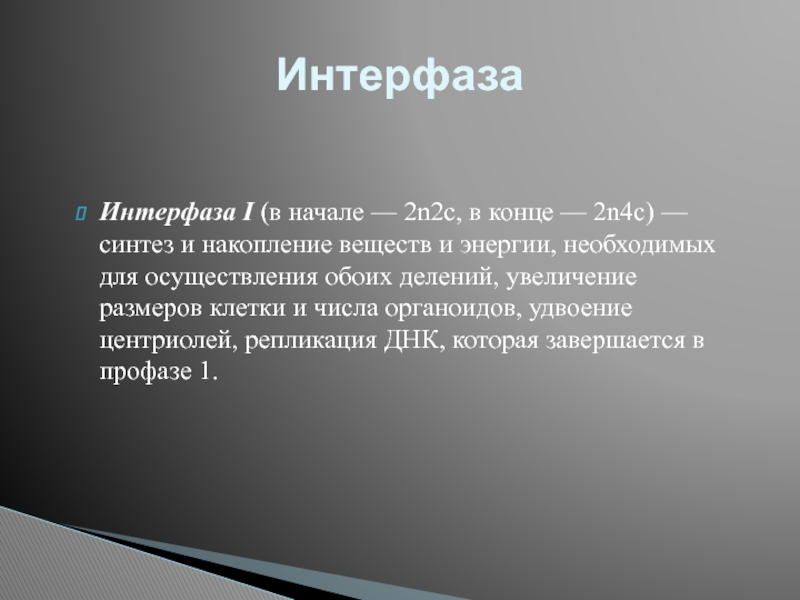 Интерфаза

Интерфаза I (в начале — 2n2c, в конце — 2n4c) — синтез и накопление веществ и энергии, необходимых для осуществления обоих делений, увеличение размеров клетки и числа органоидов, удвоение центриолей, репликация ДНК, которая завершается в профазе 1.